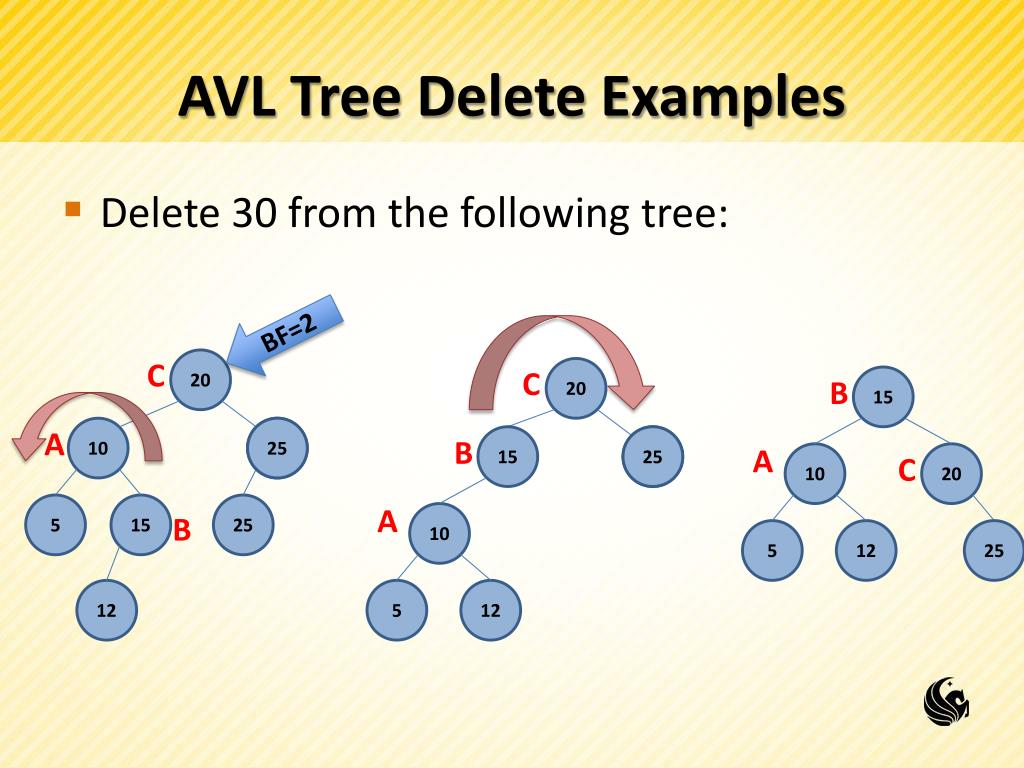 AVL Tree Delete Examples

Delete 30 from the following tree:

BF=2

C 20
A 10
25
5
15 B
25
12

C 20
B 15
25
A 10
5
12

B 15
A 10
C 20
5
12
25